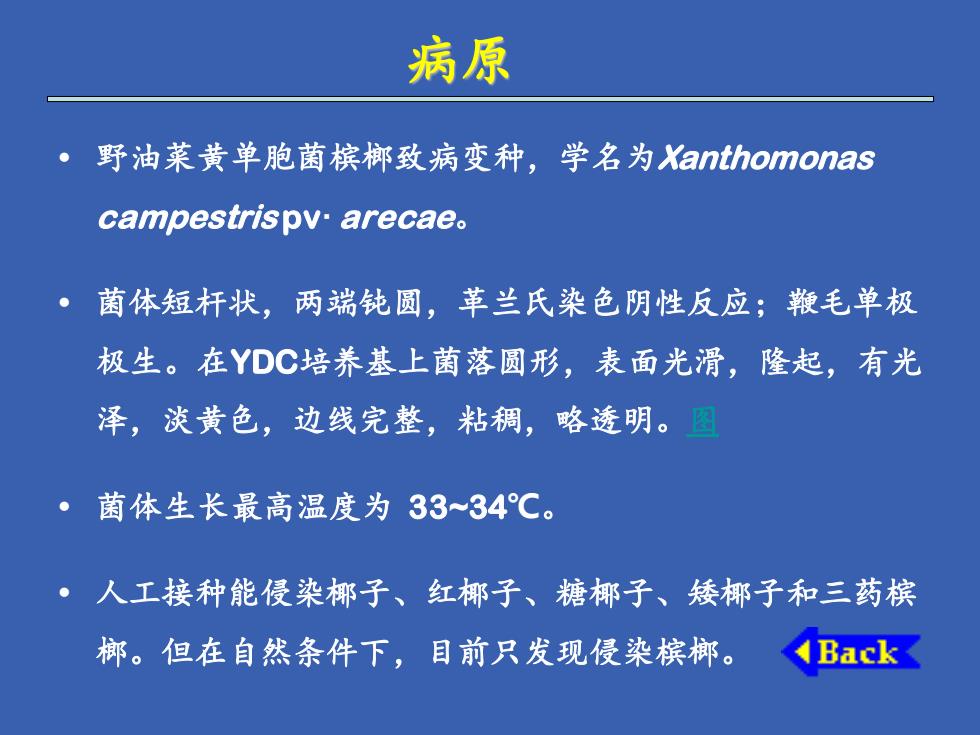 病原

• 野油菜黄单胞菌槟榔致病变种，学名为Xanthomonas campestris pv· arecae。

• 菌体短杆状，两端钝圆，革兰氏染色阴性反应；鞭毛单极极生。在YDC培养基上菌落圆形，表面光滑，隆起，有光泽，淡黄色，边线完整，粘稠，略透明。图

• 菌体生长最高温度为 33~34℃。

• 人工接种能侵染椰子、红椰子、糖椰子、矮椰子和三药槟榔。但在自然条件下，目前只发现侵染槟榔。

Back